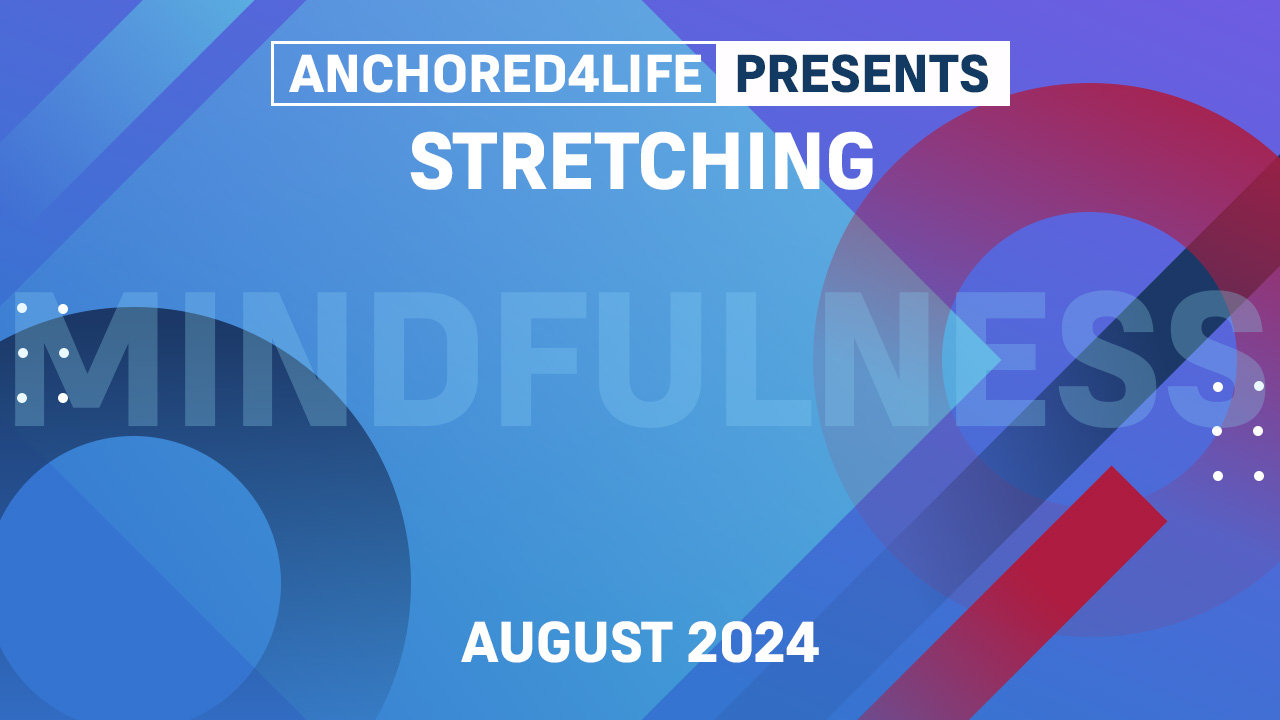 ANCHORED4LIFE PRESENTS
STRETCHING

MINDFULNESS

AUGUST 2024